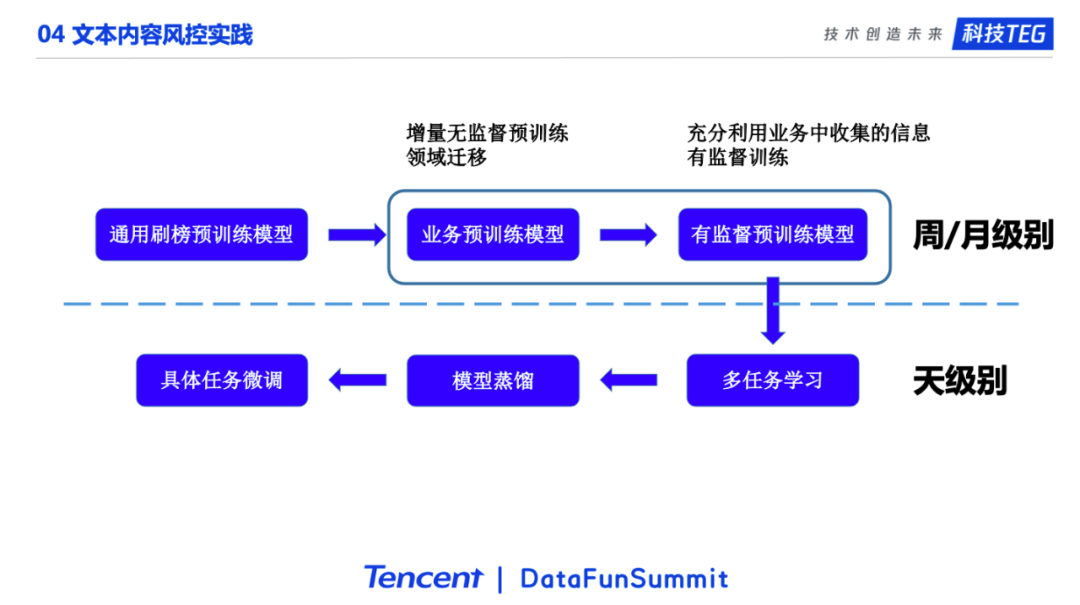 04 文本内容风控实践

技术创造未来 科技TEG

增量无监督预训练
领域迁移

充分利用业务中收集的信息
有监督训练

通用刷榜预训练模型

业务预训练模型

有监督预训练模型

周/月级别

具体任务微调

模型蒸馏

多任务学习

天级别

Tencent | DataFunSummit